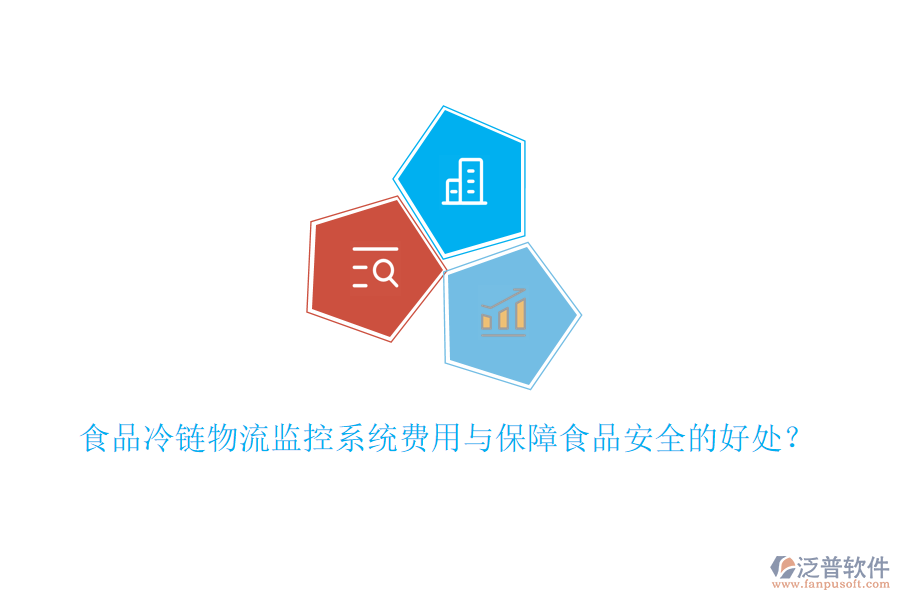 食品冷链物流监控系统费用与保障食品安全的好处？

泛普软件
www.fanpusoft.com